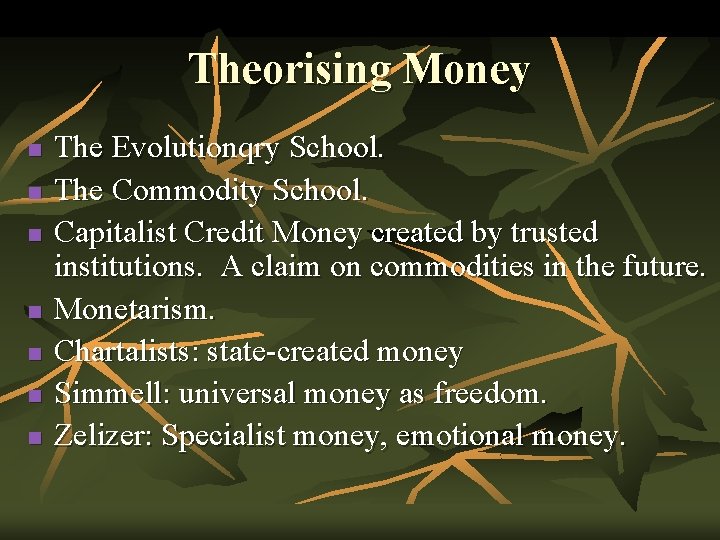 Theorising Money

- The Evolutionqry School.
- The Commodity School.
- Capitalist Credit Money created by trusted institutions. A claim on commodities in the future.
- Monetarism.
- Chartalists: state-created money
- Simmell: universal money as freedom.
- Zelizer: Specialist money, emotional money.